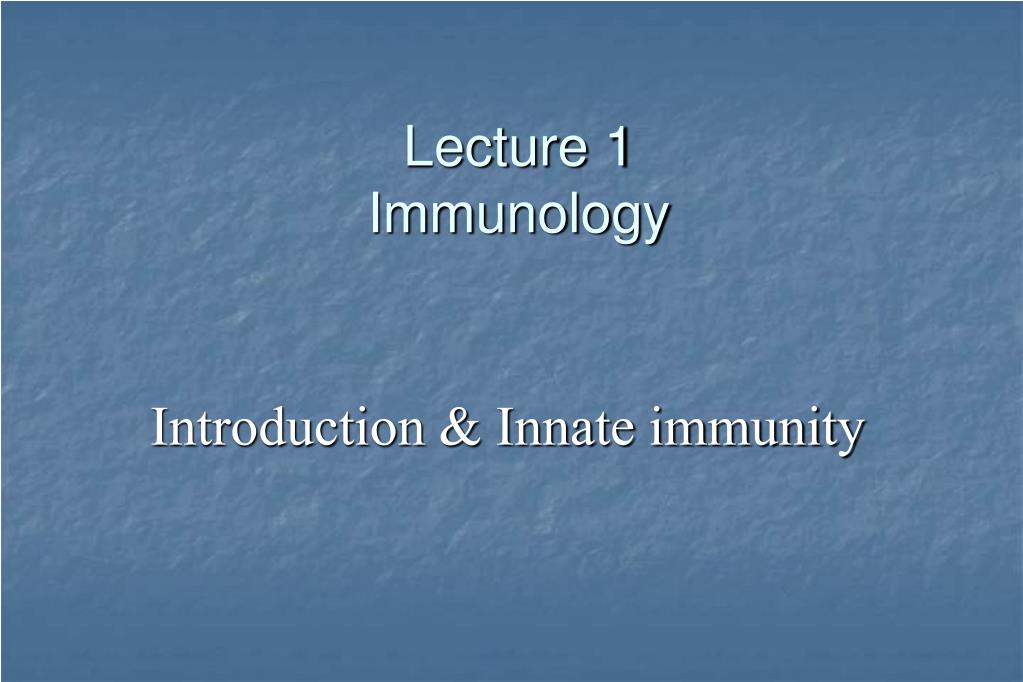 Lecture 1
Immunology

Introduction & Innate immunity